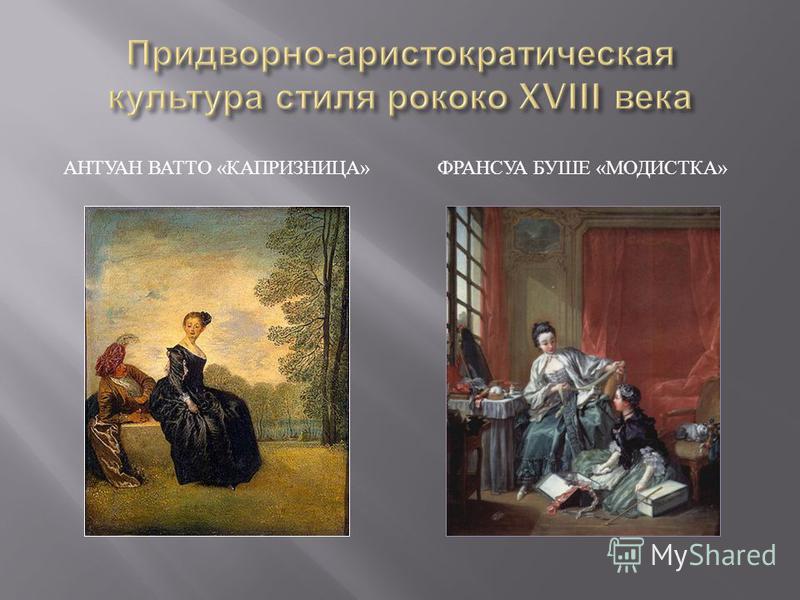 Придворно-аристократическая культура стиля рококо XVIII века

АНТУАН ВАТТО «КАПРИЗНИЦА»

ФРАНСУА БУШЕ «МОДИСТКА»

MyShared